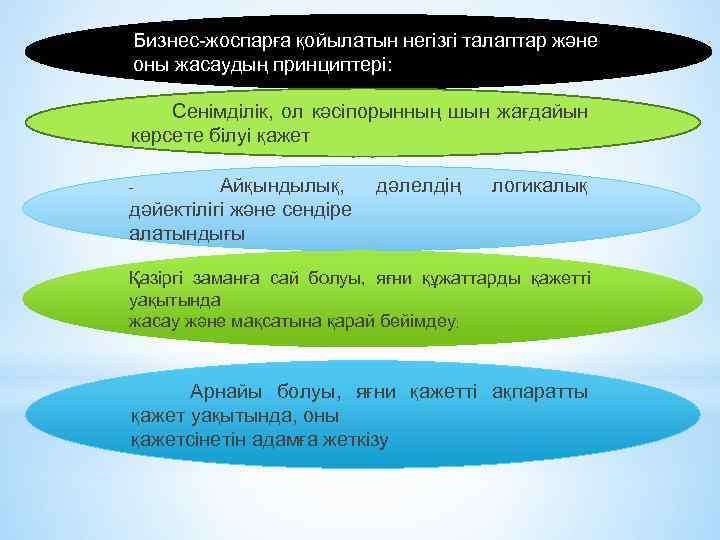 Бизнес-жоспарға қойылатын негізгі талаптар және оны жасаудың принциптері:

Сенімділік, ол кәсіпорынның шын жағдайын көрсете білуі қажет

- Айқындылық, дәлелдің логикалық дәйектілігі және сендіре алатындығы

Қазіргі заманға сай болуы, яғни құжаттарды қажетті уақытында жасау және мақсатына қарай бейімдеу.

Арнайы болуы, яғни қажетті ақпаратты қажет уақытында, оны қажетсінетін адамға жеткізу